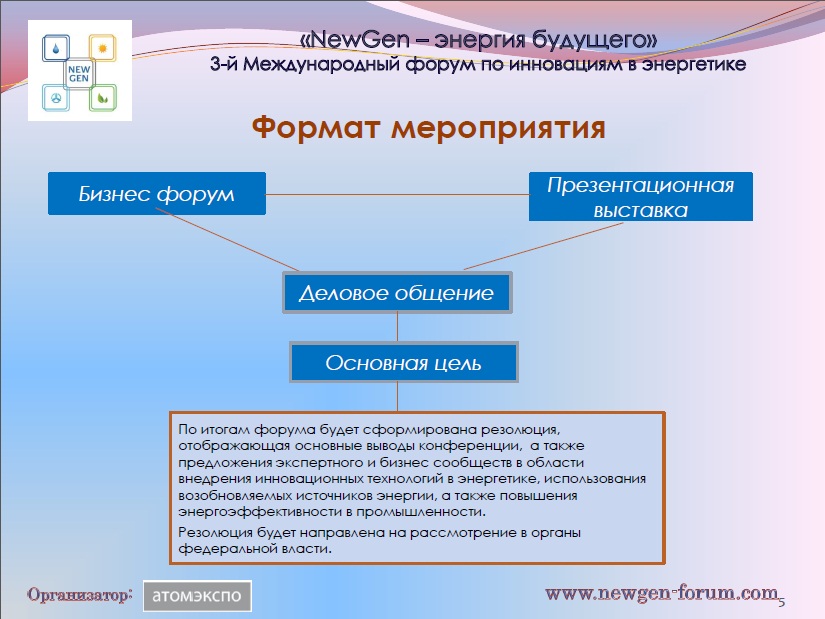 NEW GEN

«NewGen – энергия будущего»
3-й Международный форум по инновациям в энергетике

Формат мероприятия

Бизнес форум

Презентационная выставка

Деловое общение

Основная цель

По итогам форума будет сформирована резолюция, отображающая основные выводы конференции, а также предложения экспертного и бизнес сообществ в области внедрения инновационных технологий в энергетике, использования возобновляемых источников энергии, а также повышения энергоэффективности в промышленности.

Резолюция будет направлена на рассмотрение в органы федеральной власти.

Организатор: атомэкспо

www.newgen-forum.com

5